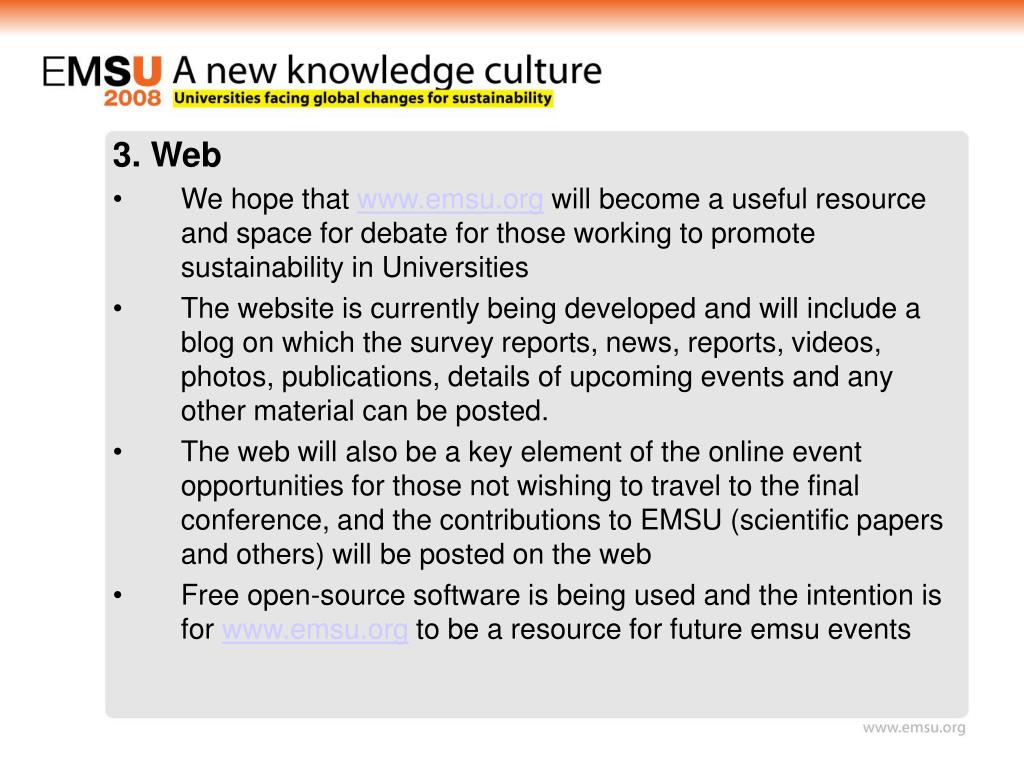 EMSU 2008 A new knowledge culture
Universities facing global changes for sustainability

3. Web

• We hope that www.emsu.org will become a useful resource and space for debate for those working to promote sustainability in Universities

• The website is currently being developed and will include a blog on which the survey reports, news, reports, videos, photos, publications, details of upcoming events and any other material can be posted.

• The web will also be a key element of the online event opportunities for those not wishing to travel to the final conference, and the contributions to EMSU (scientific papers and others) will be posted on the web

• Free open-source software is being used and the intention is for www.emsu.org to be a resource for future emsu events

www.emsu.org